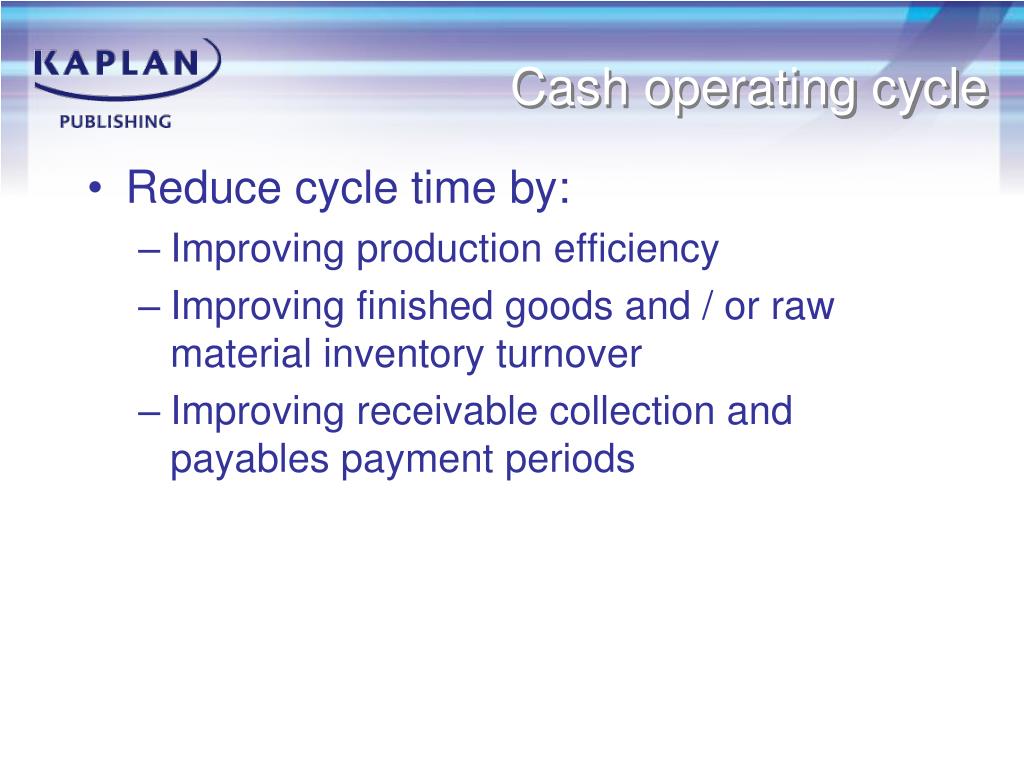 KAPLAN
PUBLISHING

Cash operating cycle

• Reduce cycle time by:
– Improving production efficiency
– Improving finished goods and / or raw material inventory turnover
– Improving receivable collection and payables payment periods